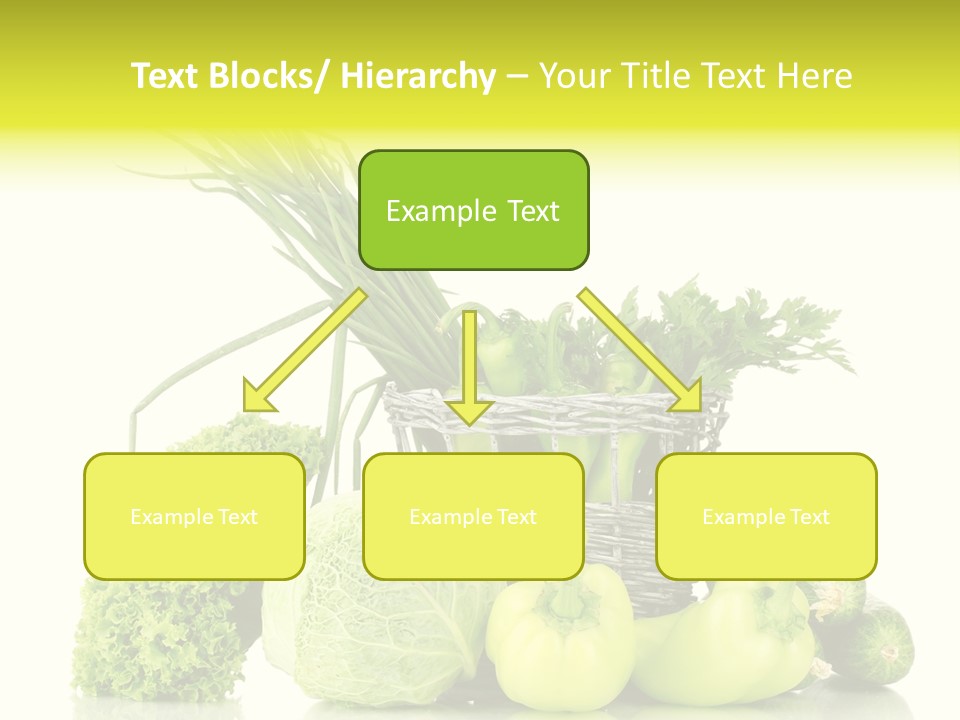 Text Blocks/ Hierarchy – Your Title Text Here

Example Text

Example Text

Example Text

Example Text